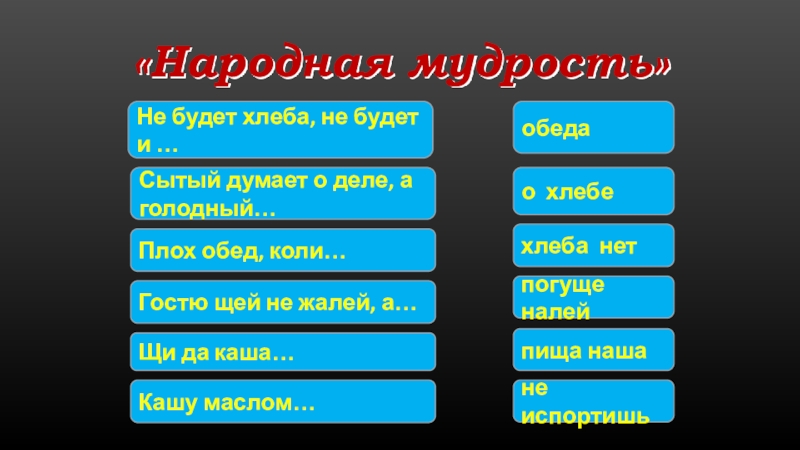 «Народная мудрость»

Не будет хлеба, не будет и …

Сытый думает о деле, а голодный…

Плох обед, коли…

Гостю щей не жалей, а…

Щи да каша…

Кашу маслом…

обеда

о хлебе

хлеба нет

погуще налей

пища наша

не испортишь